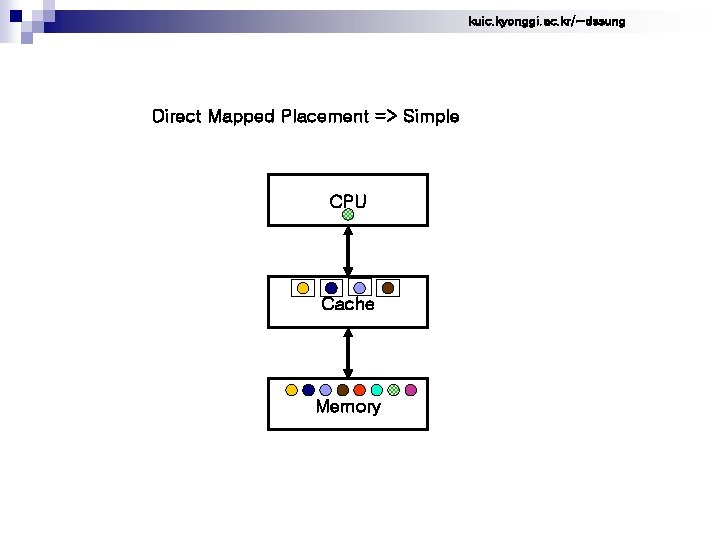 kuic.kyonggi.ac.kr/~dssung

Direct Mapped Placement => Simple

CPU

Cache

Memory